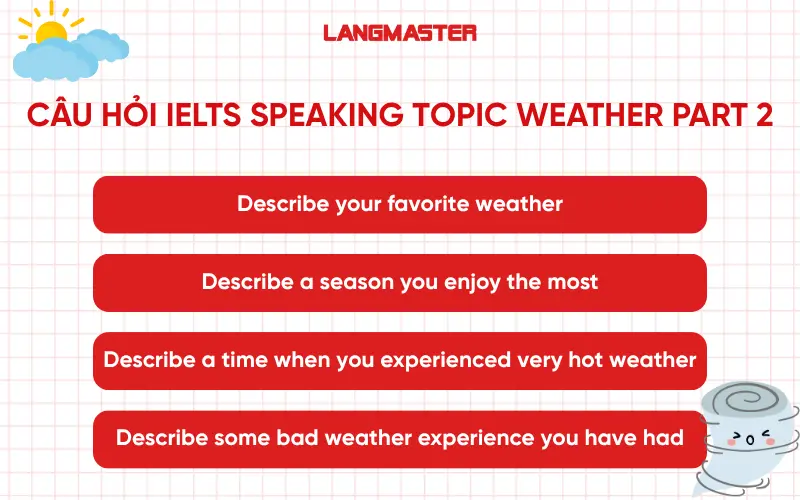 LANGMASTER

CÂU HỎI IELTS SPEAKING TOPIC WEATHER PART 2

Describe your favorite weather

Describe a season you enjoy the most

Describe a time when you experienced very hot weather

Describe some bad weather experience you have had